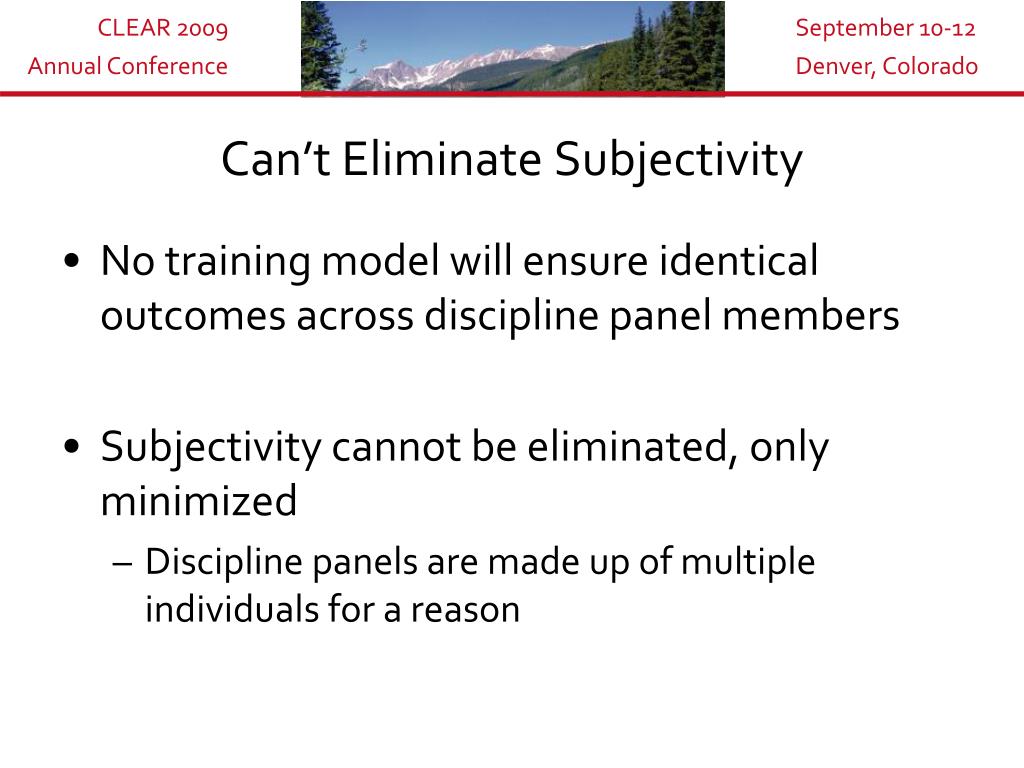 CLEAR 2009
Annual Conference

September 10-12
Denver, Colorado

Can’t Eliminate Subjectivity

• No training model will ensure identical outcomes across discipline panel members

• Subjectivity cannot be eliminated, only minimized
– Discipline panels are made up of multiple individuals for a reason